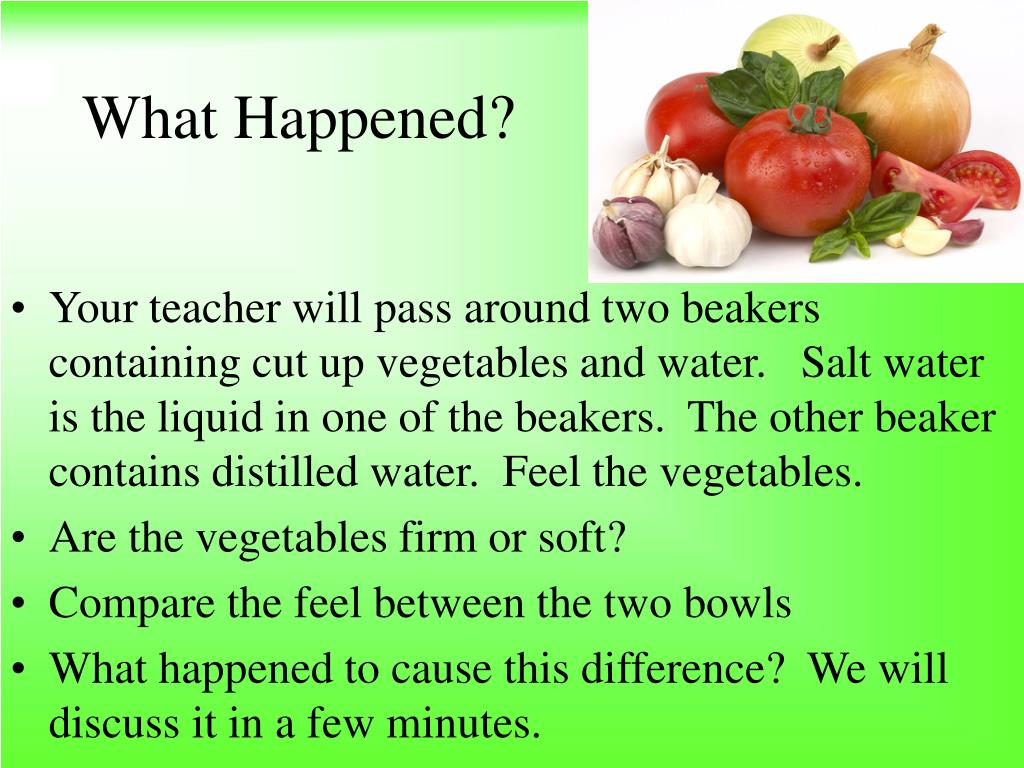 What Happened?

• Your teacher will pass around two beakers containing cut up vegetables and water. Salt water is the liquid in one of the beakers. The other beaker contains distilled water. Feel the vegetables.
• Are the vegetables firm or soft?
• Compare the feel between the two bowls
• What happened to cause this difference? We will discuss it in a few minutes.